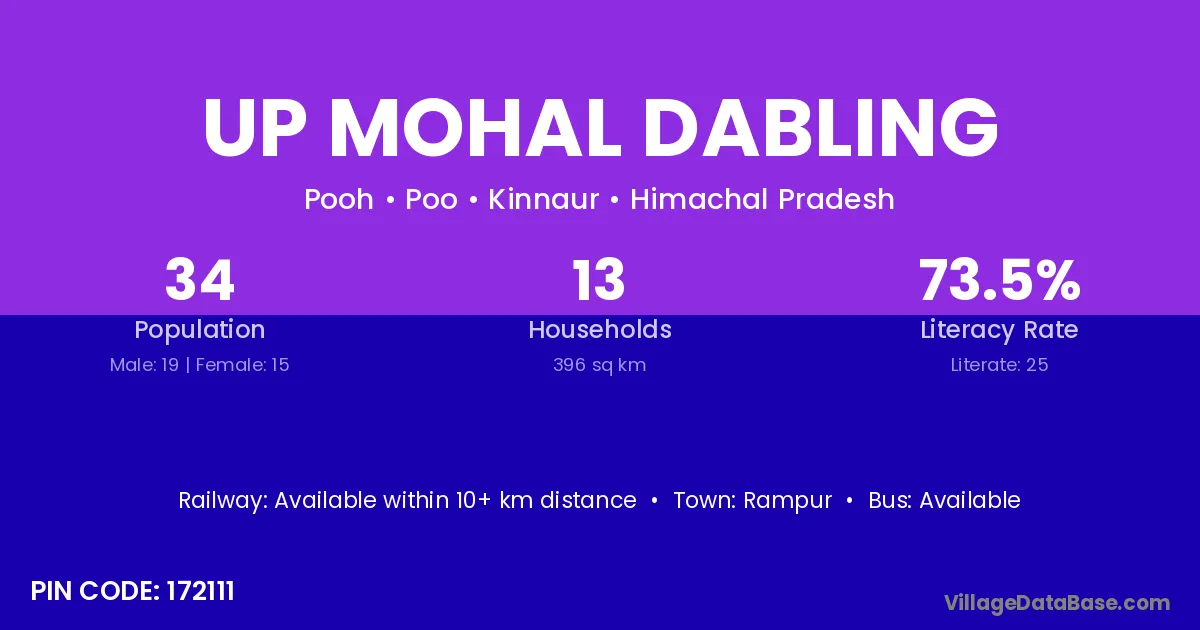 UP MOHAL DABLING

Pooh • Poo • Kinnaur • Himachal Pradesh

34
Population
Male: 19 | Female: 15

13
Households
396 sq km

73.5%
Literacy Rate
Literate: 25

Railway: Available within 10+ km distance • Town: Rampur • Bus: Available

PIN CODE: 172111

VillageDataBase.com